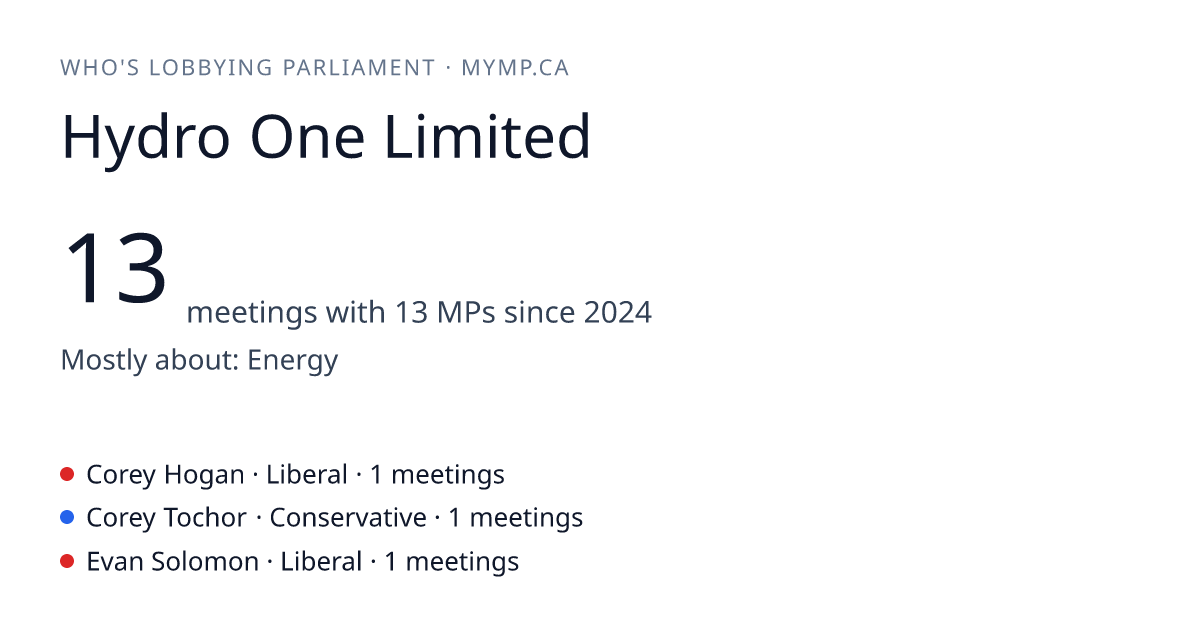 WHO'S LOBBYING PARLIAMENT · MYMP.CA

Hydro One Limited

13 meetings with 13 MPs since 2024

Mostly about: Energy

Corey Hogan · Liberal · 1 meetings
Corey Tochor · Conservative · 1 meetings
Evan Solomon · Liberal · 1 meetings